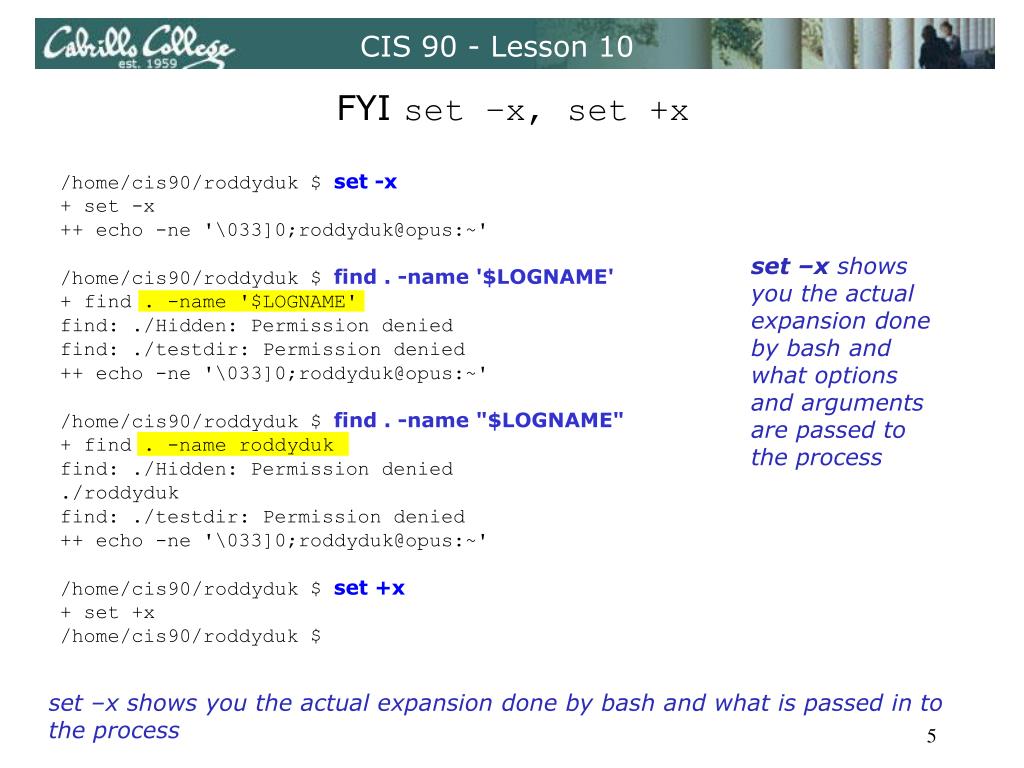 Cabrillo College
est. 1959

CIS 90 - Lesson 10

FYI set –x, set +x

/home/cis90/roddyduk $ set -x
+ set -x
++ echo -ne '\033]0;roddyduk@opus:~'

/home/cis90/roddyduk $ find . -name '$LOGNAME'
+ find . -name '$LOGNAME'
find: ./Hidden: Permission denied
find: ./testdir: Permission denied
++ echo -ne '\033]0;roddyduk@opus:~'

/home/cis90/roddyduk $ find . -name "$LOGNAME"
+ find . -name roddyduk
find: ./Hidden: Permission denied
./roddyduk
find: ./testdir: Permission denied
++ echo -ne '\033]0;roddyduk@opus:~'

/home/cis90/roddyduk $ set +x
+ set +x
/home/cis90/roddyduk $

set –x shows you the actual expansion done by bash and what options and arguments are passed to the process

set –x shows you the actual expansion done by bash and what is passed in to the process

5